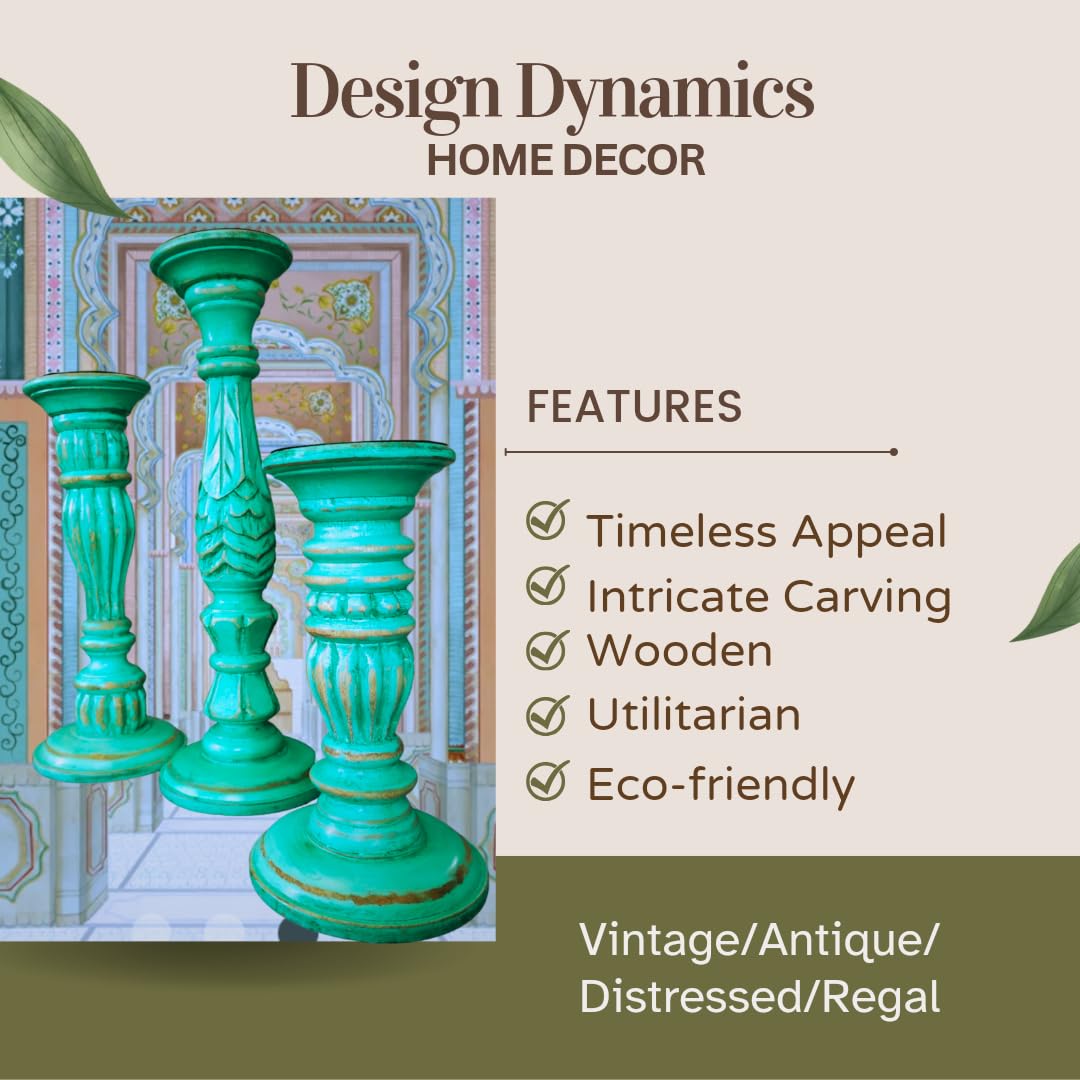 Design Dynamics
HOME DECOR

FEATURES

Timeless Appeal
Intricate Carving
Wooden
Utilitarian
Eco-friendly

Vintage/Antique/
Distressed/Regal